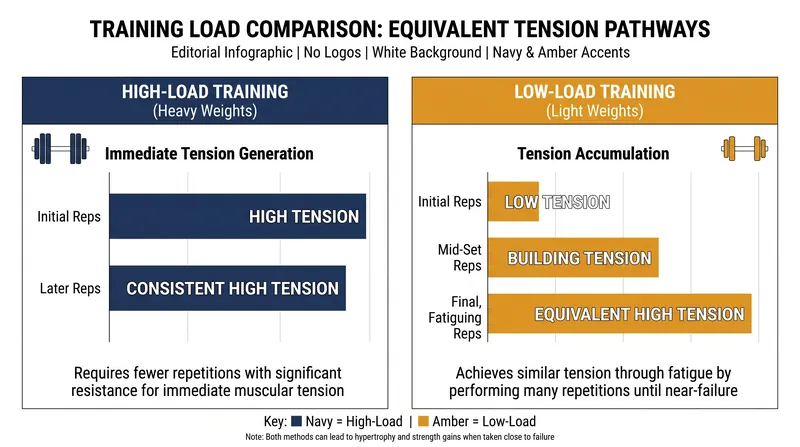 TRAINING LOAD COMPARISON: EQUIVALENT TENSION PATHWAYS
Editorial Infographic | No Logos | White Background | Navy & Amber Accents

HIGH-LOAD TRAINING
(Heavy Weights)

Immediate Tension Generation

Initial Reps
HIGH TENSION

Later Reps
CONSISTENT HIGH TENSION

Requires fewer repetitions with significant resistance for immediate muscular tension

LOW-LOAD TRAINING
(Light Weights)

Tension Accumulation

Initial Reps
LOW TENSION

Mid-Set Reps
BUILDING TENSION

Final, Fatiguing Reps
EQUIVALENT HIGH TENSION

Achieves similar tension through fatigue by performing many repetitions until near-failure

Key: Navy = High-Load | Amber = Low-Load

Note: Both methods can lead to hypertrophy and strength gains when taken close to failure